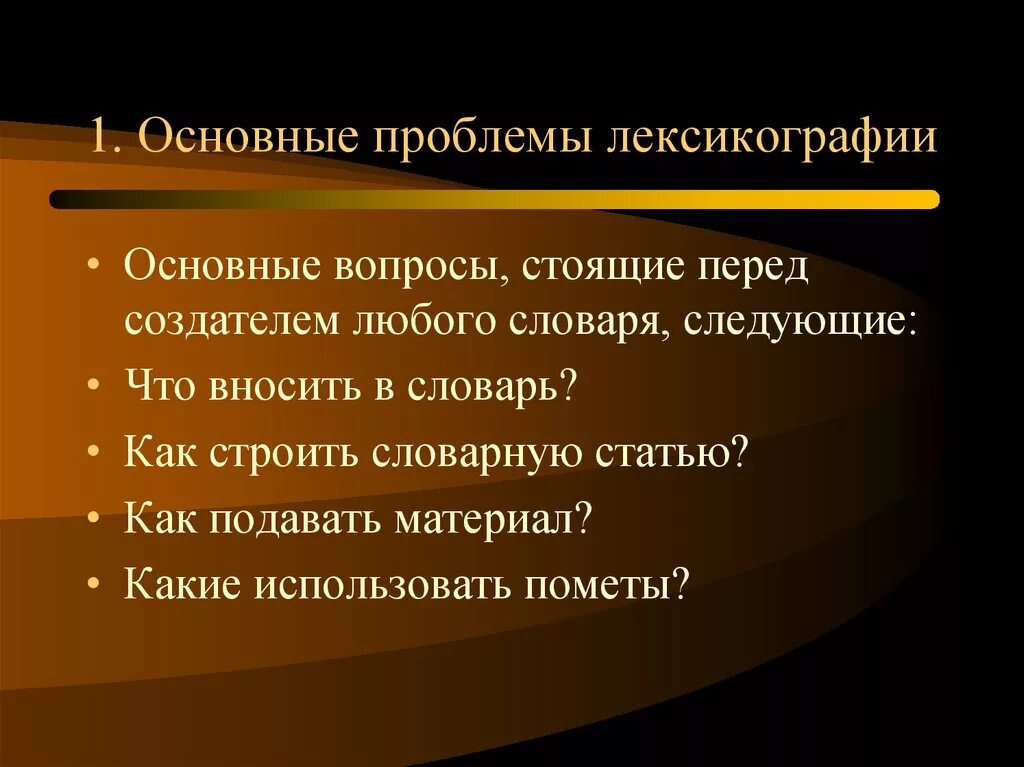 1. Основные проблемы лексикографии

• Основные вопросы, стоящие перед создателем любого словаря, следующие:
• Что вносить в словарь?
• Как строить словарную статью?
• Как подавать материал?
• Какие использовать пометы?